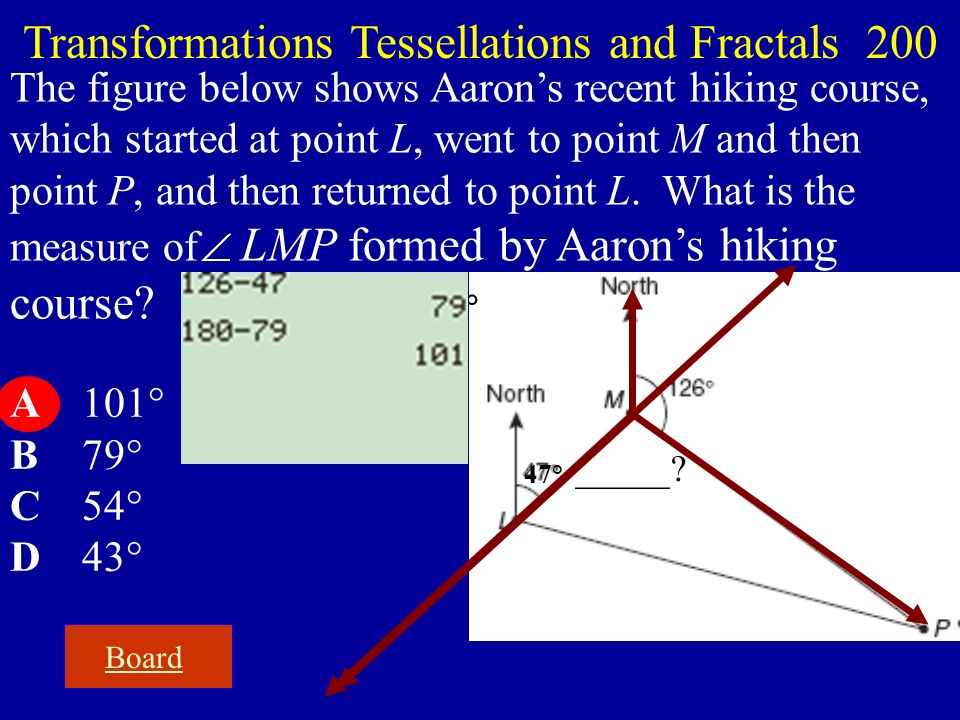 Transformations Tessellations and Fractals 200

The figure below shows Aaron's recent hiking course, which started at point $L$, went to point $M$ and then point $P$, and then returned to point $L$. What is the measure of $\angle LMP$ formed by Aaron's hiking course?

126-47
79°
180-79
101

A 101°
B 79°
C 54°
D 43°

North
North
M
126°
47°
______?
L
P

Board